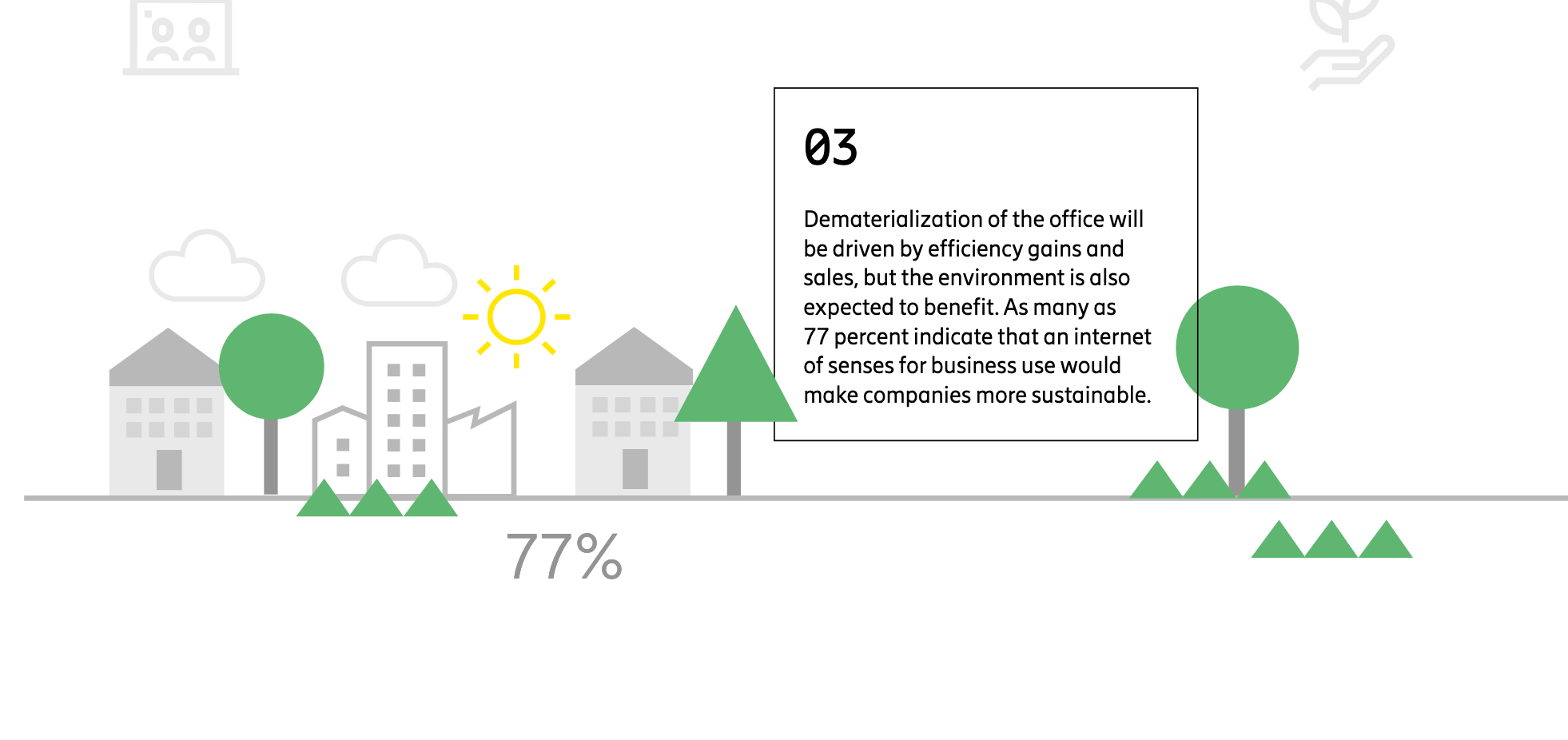 03

Dematerialization of the office will be driven by efficiency gains and sales, but the environment is also expected to benefit. As many as 77 percent indicate that an internet of senses for business use would make companies more sustainable.

77%